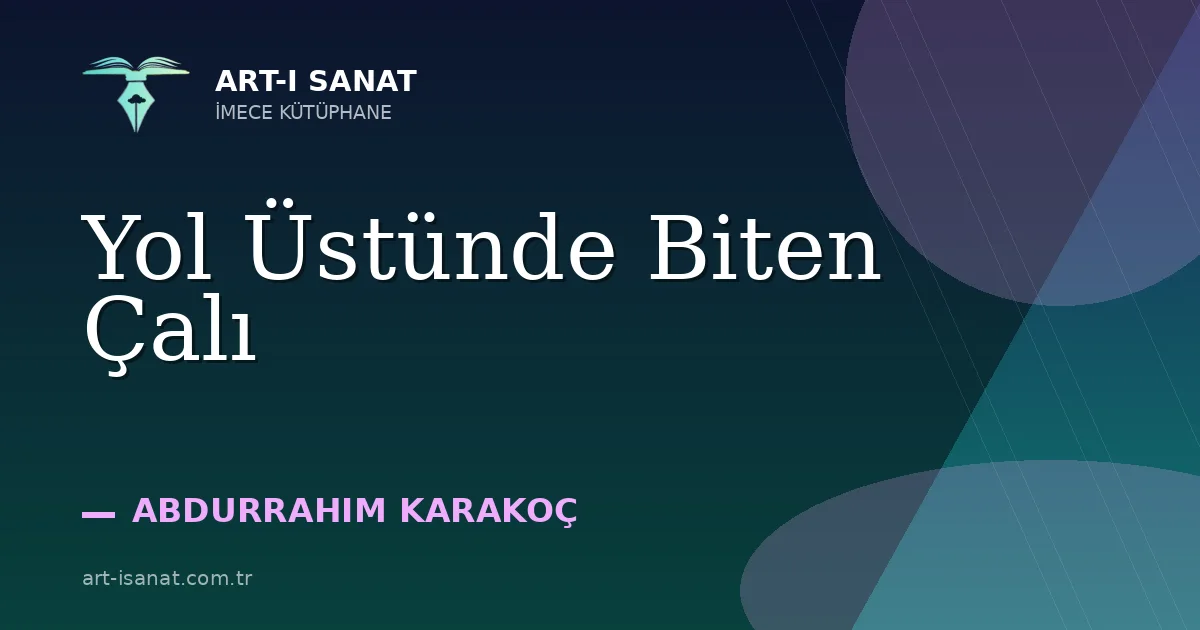 ART-I SANAT
İMECE KÜTÜPHANE

Yol Üstünde Biten Çalı

— ABDURRAHIM KARAKOÇ

art-isanat.com.tr